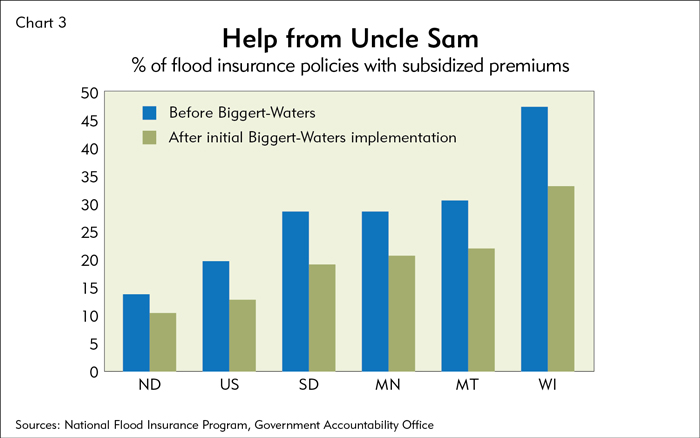 Chart 3

Help from Uncle Sam

% of flood insurance policies with subsidized premiums

50
45
40
35
30
25
20
15
10
5
0

Before Biggert-Waters
After initial Biggert-Waters implementation

ND US SD MN MT WI

Sources: National Flood Insurance Program, Government Accountability Office